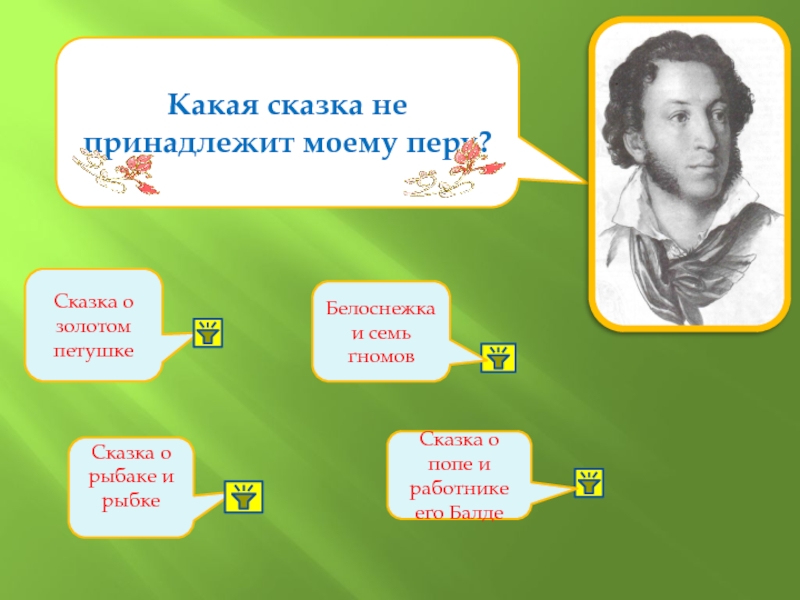 Какая сказка не принадлежит моему перу?

Сказка о золотом петушке

Белоснежка и семь гномов

Сказка о рыбаке и рыбке

Сказка о попе и работнике его Балде